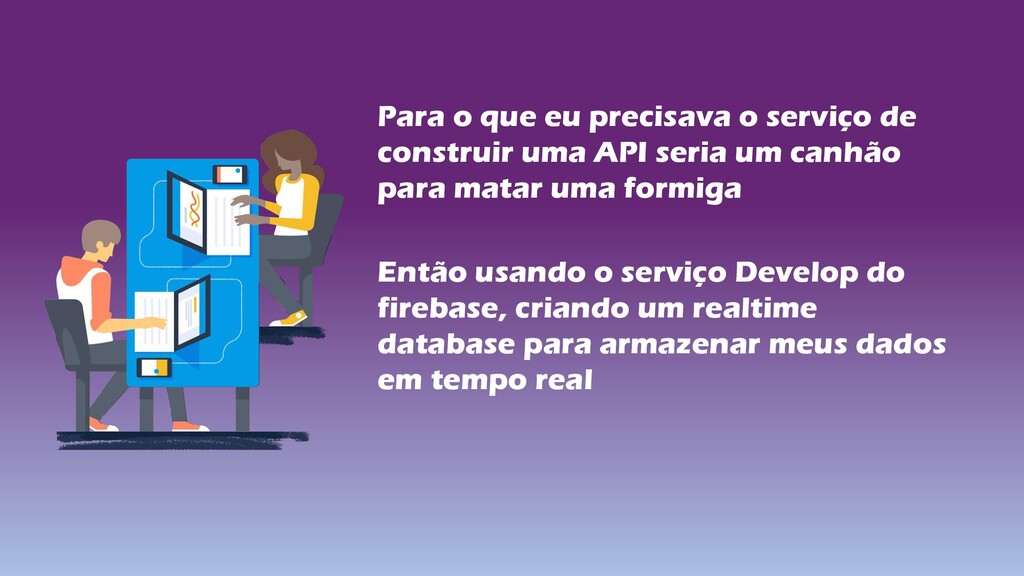 Para o que eu precisava o serviço de construir uma API seria um canhão para matar uma formiga

Então usando o serviço Develop do firebase, criando um realtime database para armazenar meus dados em tempo real